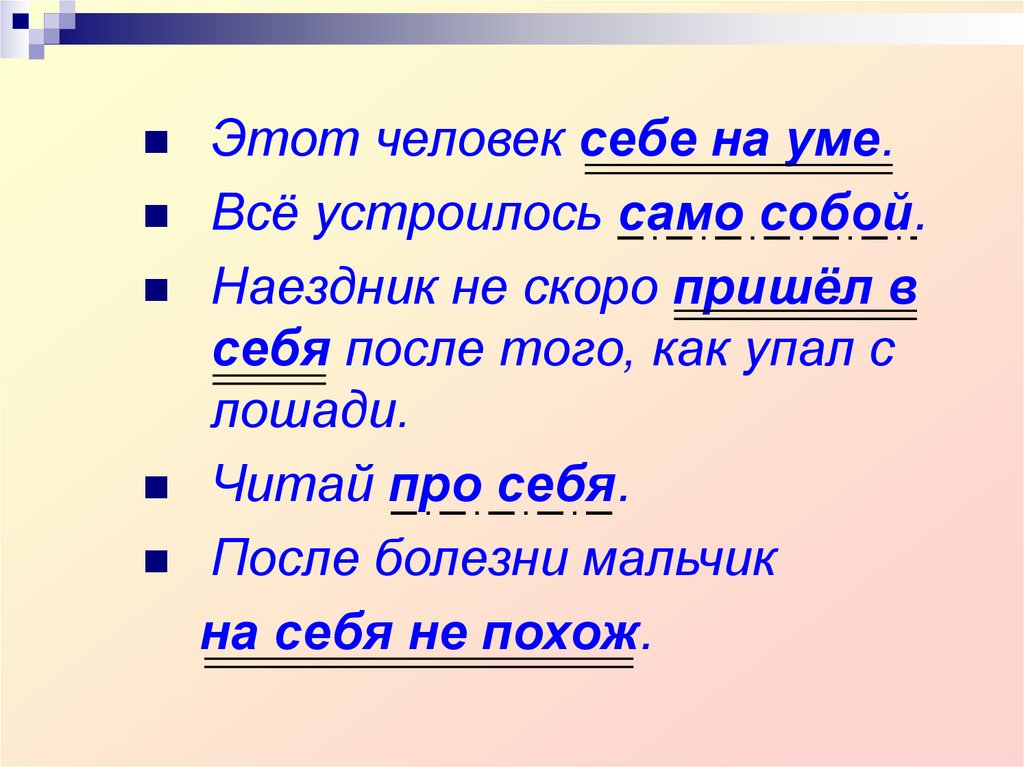 Этот человек себе на уме.

Всё устроилось само собой.

Наездник не скоро пришёл в себя после того, как упал с лошади.

Читай про себя.

После болезни мальчик на себя не похож.